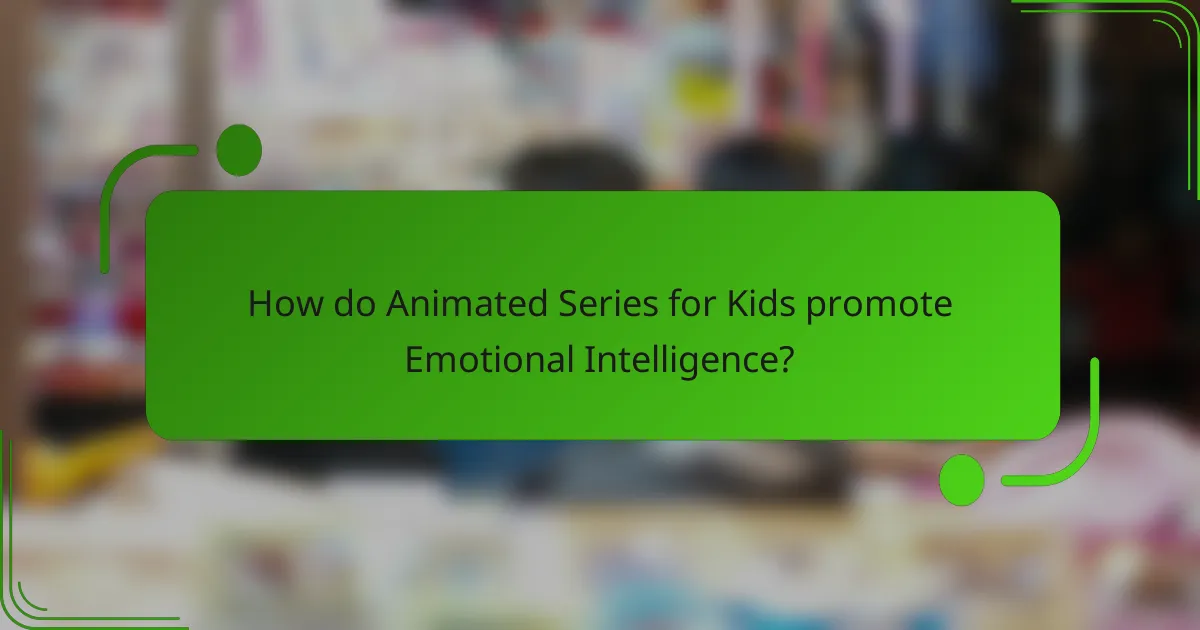 How do Animated Series for Kids promote Emotional Intelligence?